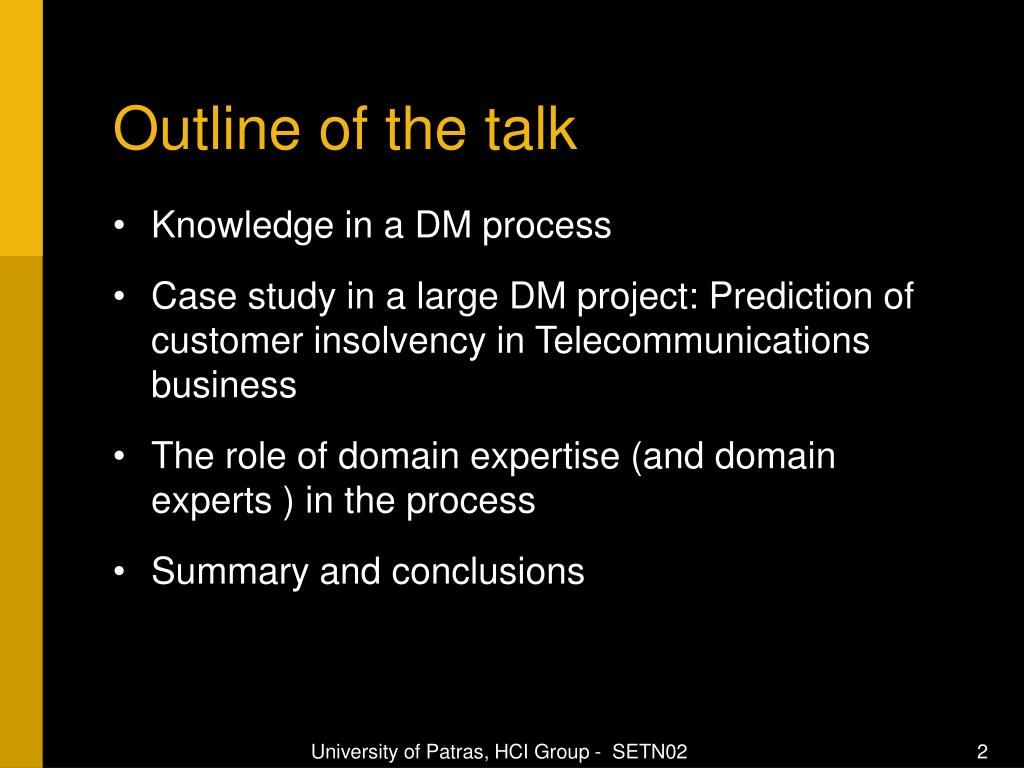 Outline of the talk

• Knowledge in a DM process

• Case study in a large DM project: Prediction of customer insolvency in Telecommunications business

• The role of domain expertise (and domain experts ) in the process

• Summary and conclusions

University of Patras, HCI Group - SETN02

2